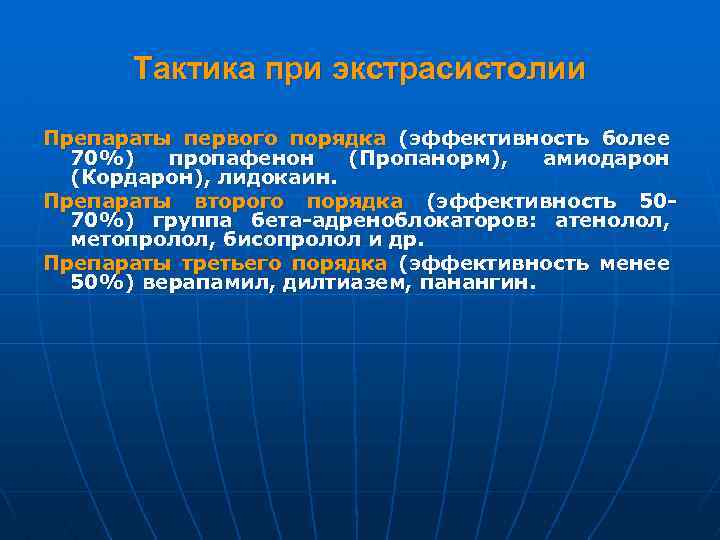 Тактика при экстрасистолии

Препараты первого порядка (эффективность более 70%) пропафенон (Пропанорм), амиодарон (Кордарон), лидокаин.

Препараты второго порядка (эффективность 50-70%) группа бета-адреноблокаторов: атенолол, метопролол, бисопролол и др.

Препараты третьего порядка (эффективность менее 50%) верапамил, дилтиазем, панангин.